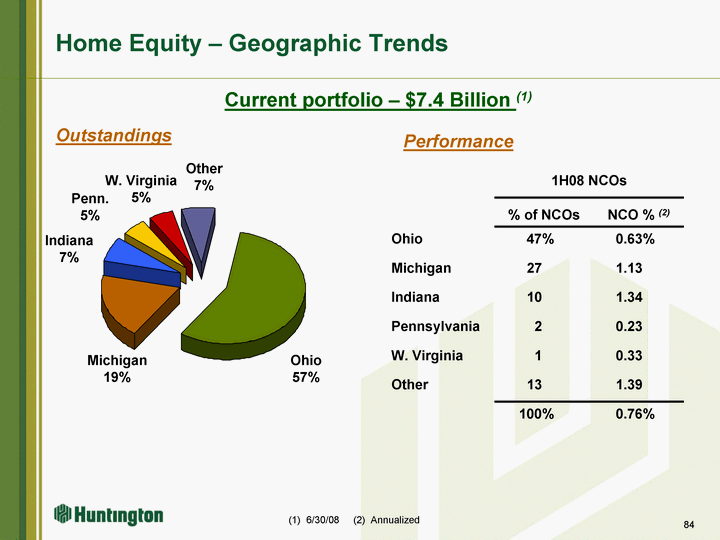 Home Equity – Geographic Trends

Current portfolio – $7.4 Billion $^{(1)}$

Outstandings

Other 7%
W. Virginia 5%
Penn. 5%
Indiana 7%
Michigan 19%
Ohio 57%

Performance

1H08 NCOs

| | % of NCOs | NCO % $^{(2)}$ |
|---|---|---|
| Ohio | 47% | 0.63% |
| Michigan | 27 | 1.13 |
| Indiana | 10 | 1.34 |
| Pennsylvania | 2 | 0.23 |
| W. Virginia | 1 | 0.33 |
| Other | 13 | 1.39 |
| | 100% | 0.76% |

Huntington

(1) 6/30/08 (2) Annualized

84